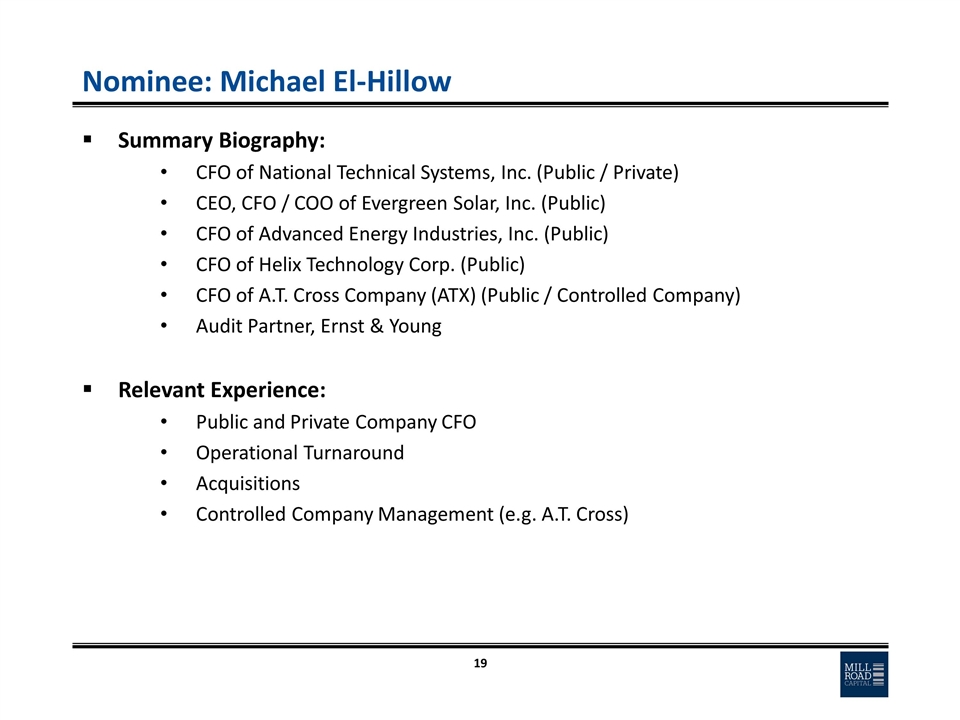 Nominee: Michael El-Hillow

▪ Summary Biography:
• CFO of National Technical Systems, Inc. (Public / Private)
• CEO, CFO / COO of Evergreen Solar, Inc. (Public)
• CFO of Advanced Energy Industries, Inc. (Public)
• CFO of Helix Technology Corp. (Public)
• CFO of A.T. Cross Company (ATX) (Public / Controlled Company)
• Audit Partner, Ernst & Young

▪ Relevant Experience:
• Public and Private Company CFO
• Operational Turnaround
• Acquisitions
• Controlled Company Management (e.g. A.T. Cross)

19

MILL ROAD CAPITAL